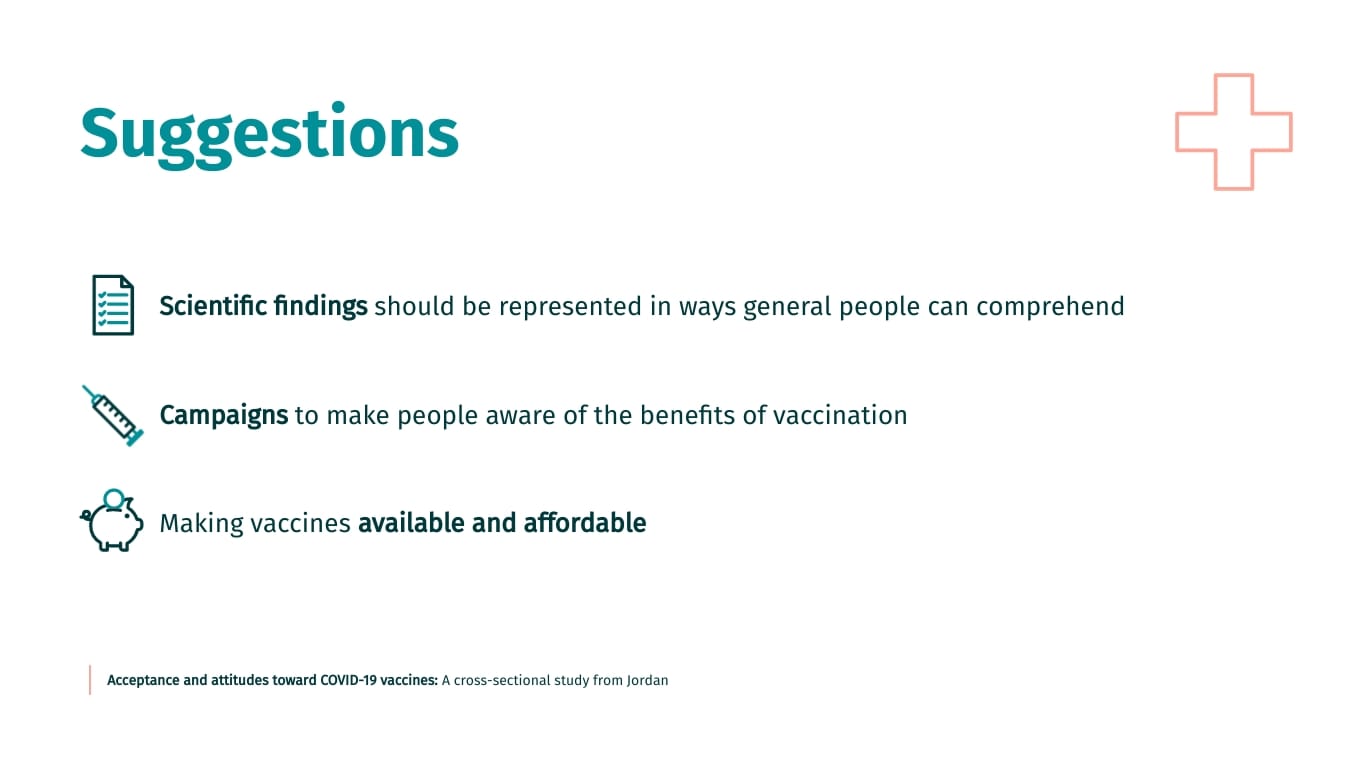 Suggestions

Scientific findings should be represented in ways general people can comprehend

Campaigns to make people aware of the benefits of vaccination

Making vaccines available and affordable

Acceptance and attitudes toward COVID-19 vaccines: A cross-sectional study from Jordan